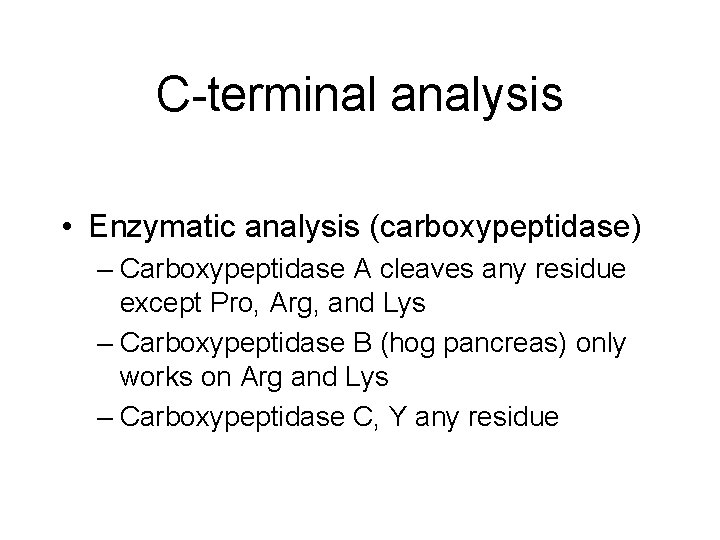 C-terminal analysis

• Enzymatic analysis (carboxypeptidase)
  – Carboxypeptidase A cleaves any residue except Pro, Arg, and Lys
  – Carboxypeptidase B (hog pancreas) only works on Arg and Lys
  – Carboxypeptidase C, Y any residue